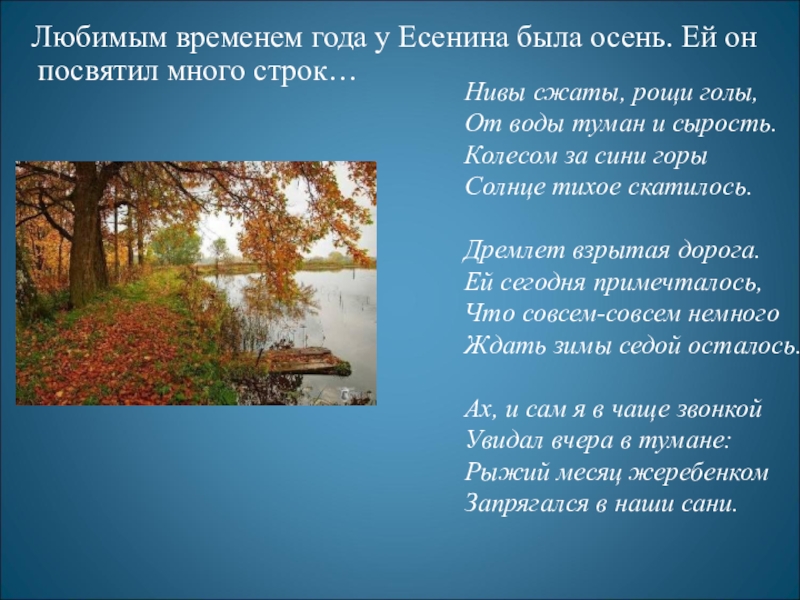 Любимым временем года у Есенина была осень. Ей он посвятил много строк…

Нивы сжаты, рощи голы,
От воды туман и сырость.
Колесом за сини горы
Солнце тихое скатилось.

Дремлет взрытая дорога.
Ей сегодня примечталось,
Что совсем-совсем немного
Ждать зимы седой осталось.

Ах, и сам я в чаще звонкой
Увидал вчера в тумане:
Рыжий месяц жеребенком
Запрягался в наши сани.